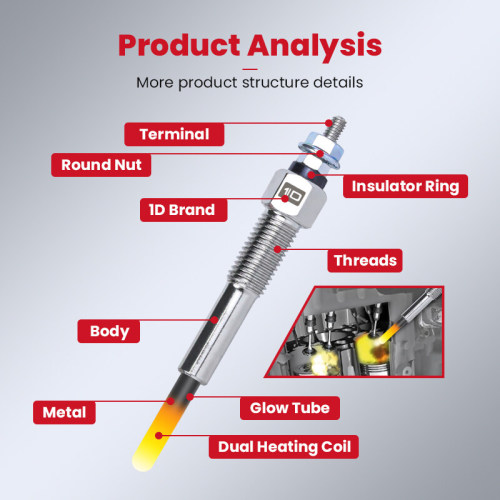 Product Analysis

More product structure details

Terminal

Round Nut

Insulator Ring

1D Brand

1D

Threads

Body

Metal

Glow Tube

Dual Heating Coil